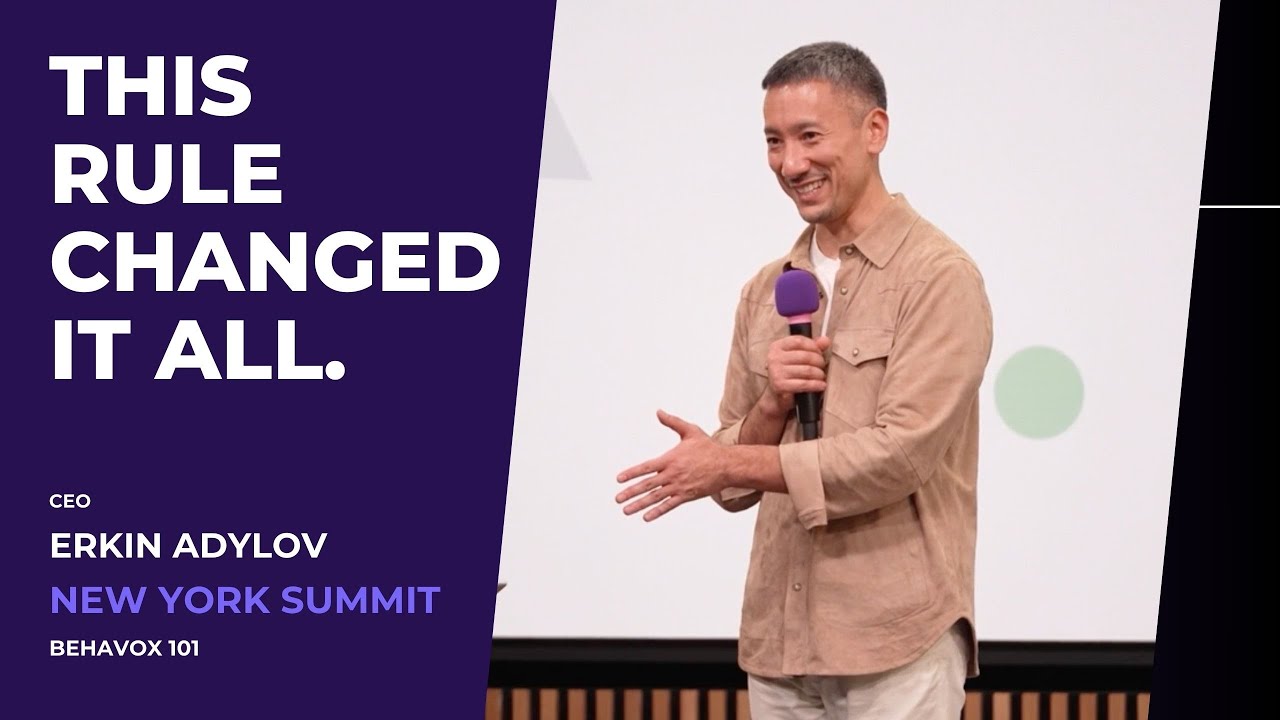 THIS RULE CHANGED IT ALL.

CEO

ERKIN ADYLOV

NEW YORK SUMMIT

BEHAVOX 101